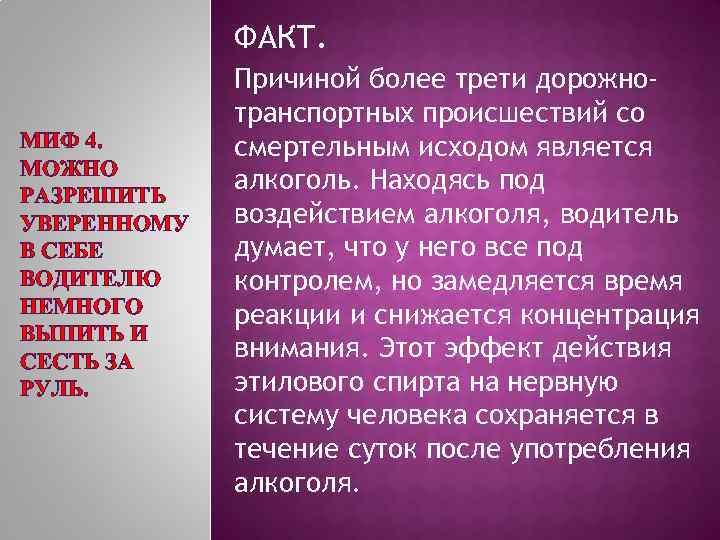 МИФ 4. МОЖНО РАЗРЕШИТЬ УВЕРЕННОМУ В СЕБЕ ВОДИТЕЛЮ НЕМНОГО ВЫПИТЬ И СЕСТЬ ЗА РУЛЬ.

ФАКТ.

Причиной более трети дорожно-транспортных происшествий со смертельным исходом является алкоголь. Находясь под воздействием алкоголя, водитель думает, что у него все под контролем, но замедляется время реакции и снижается концентрация внимания. Этот эффект действия этилового спирта на нервную систему человека сохраняется в течение суток после употребления алкоголя.